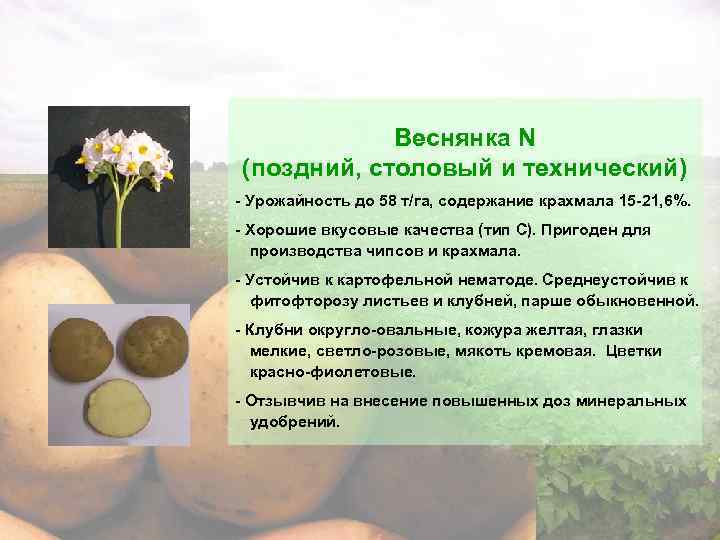 Веснянка N
(поздний, столовый и технический)

- Урожайность до 58 т/га, содержание крахмала 15-21,6%.

- Хорошие вкусовые качества (тип С). Пригоден для производства чипсов и крахмала.

- Устойчив к картофельной нематоде. Среднеустойчив к фитофторозу листьев и клубней, парше обыкновенной.

- Клубни округло-овальные, кожура желтая, глазки мелкие, светло-розовые, мякоть кремовая. Цветки красно-фиолетовые.

- Отзывчив на внесение повышенных доз минеральных удобрений.